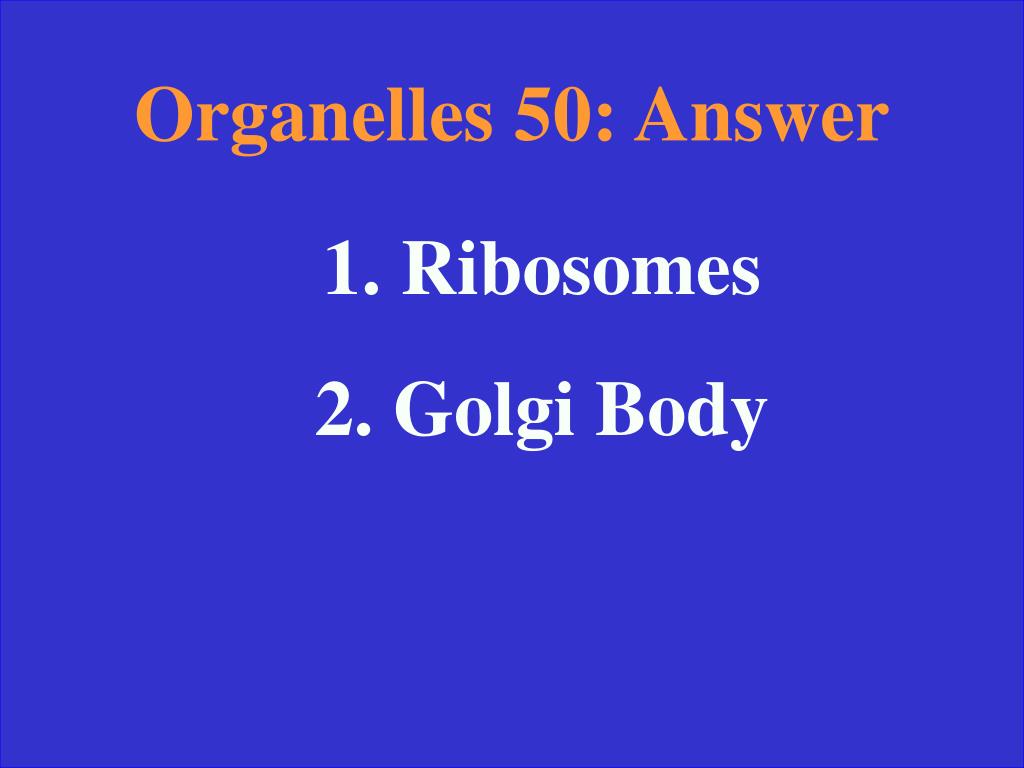 Organelles 50: Answer

1. Ribosomes

2. Golgi Body